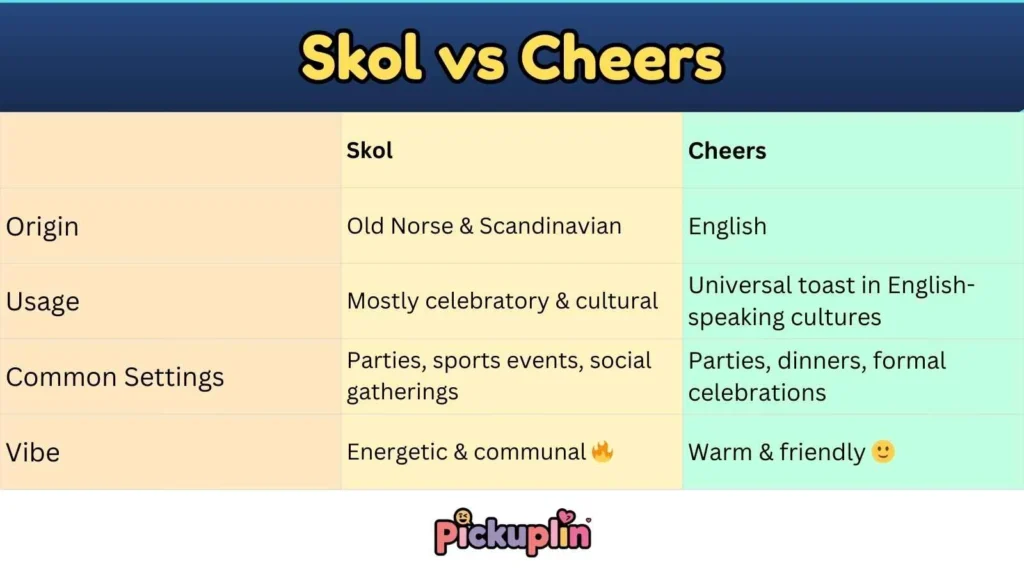 Skol vs Cheers

|  | Skol | Cheers |
|---|---|---|
| Origin | Old Norse & Scandinavian | English |
| Usage | Mostly celebratory & cultural | Universal toast in English-speaking cultures |
| Common Settings | Parties, sports events, social gatherings | Parties, dinners, formal celebrations |
| Vibe | Energetic & communal 🔥 | Warm & friendly 🙂 |

Pickuplin